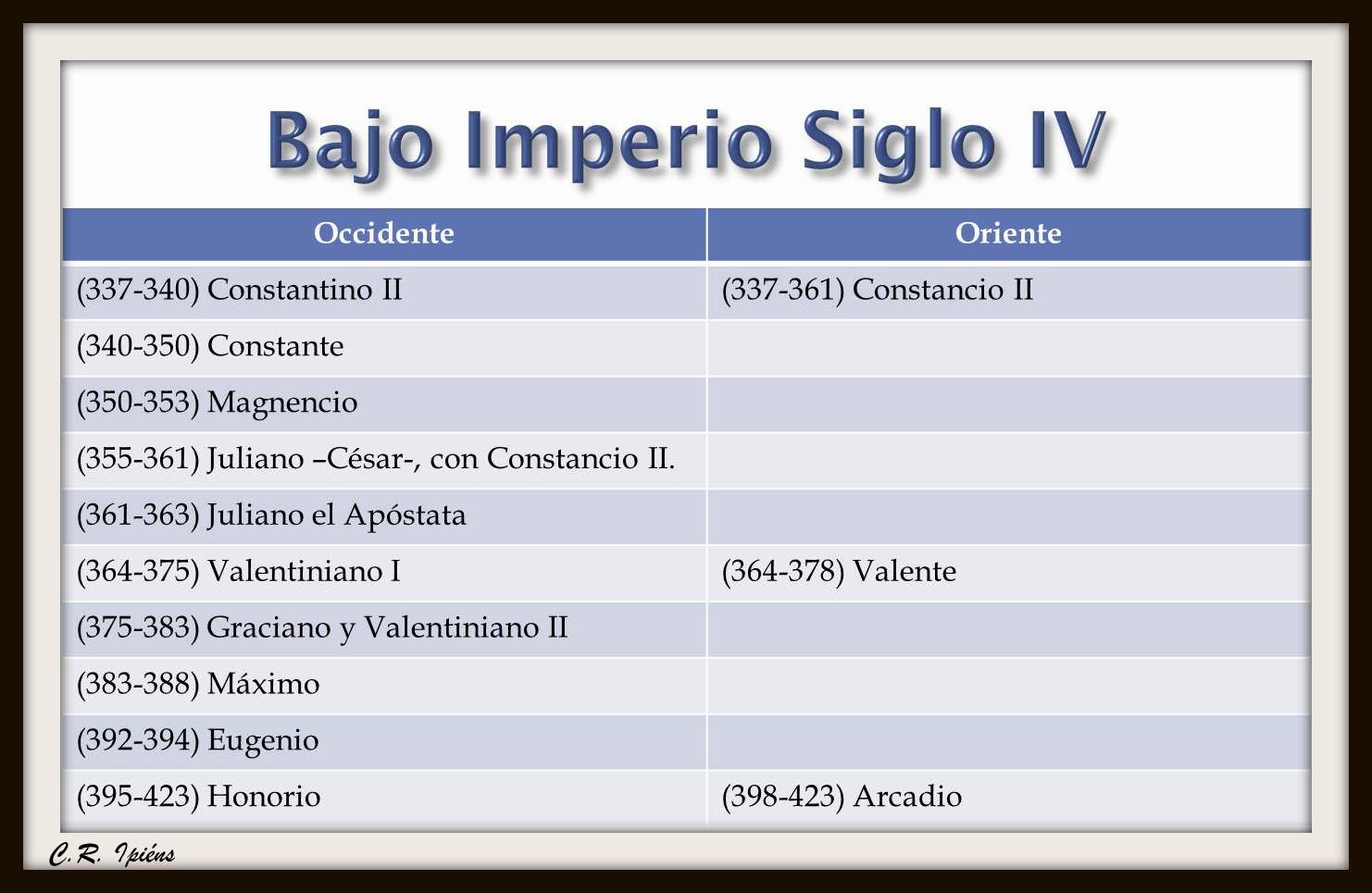 Bajo Imperio Siglo IV

| Occidente | Oriente |
|---|---|
| (337-340) Constantino II | (337-361) Constancio II |
| (340-350) Constante | |
| (350-353) Magnencio | |
| (355-361) Juliano –César-, con Constancio II. | |
| (361-363) Juliano el Apóstata | |
| (364-375) Valentiniano I | (364-378) Valente |
| (375-383) Graciano y Valentiniano II | |
| (383-388) Máximo | |
| (392-394) Eugenio | |
| (395-423) Honorio | (398-423) Arcadio |

C.R. Ipiéns